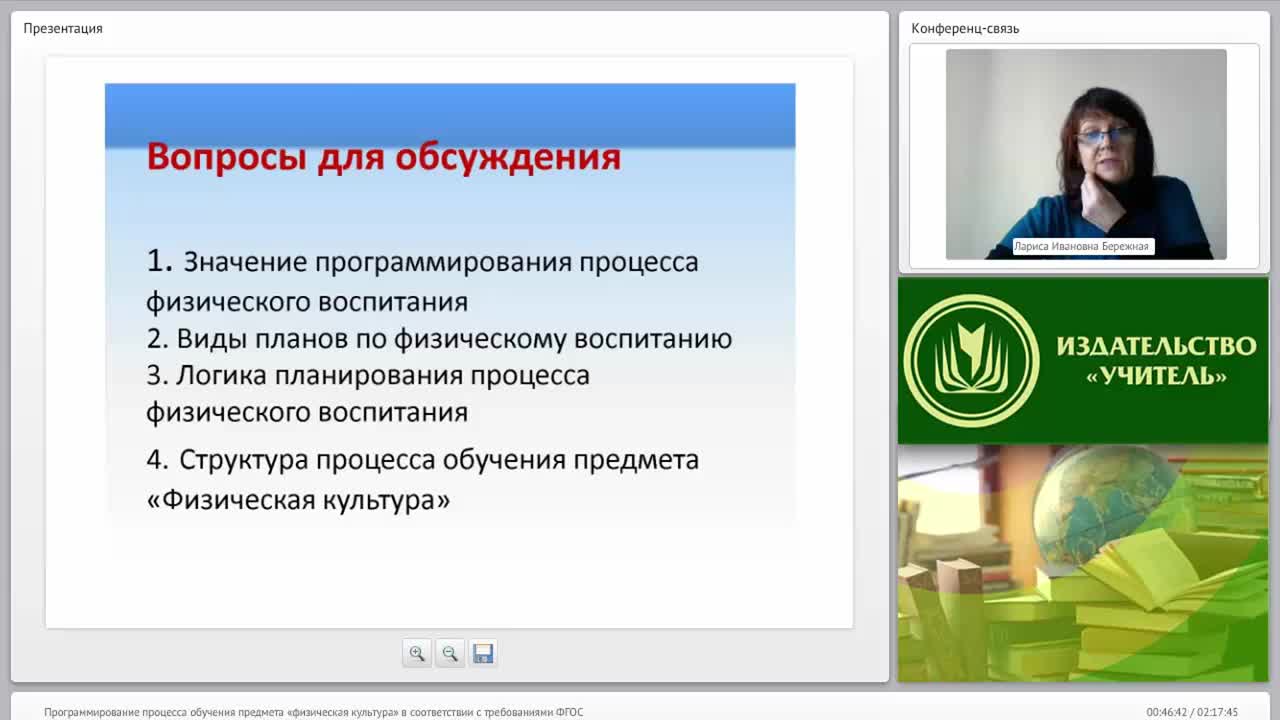 Презентация

Вопросы для обсуждения

1. Значение программирования процесса физического воспитания
2. Виды планов по физическому воспитанию
3. Логика планирования процесса физического воспитания
4. Структура процесса обучения предмета «Физическая культура»

Конференц-связь

Лариса Ивановна Бережная

ИЗДАТЕЛЬСТВО «УЧИТЕЛЬ»

Программирование процесса обучения предмета «физическая культура» в соответствии с требованиями ФГОС

00:46:42 / 02:17:45